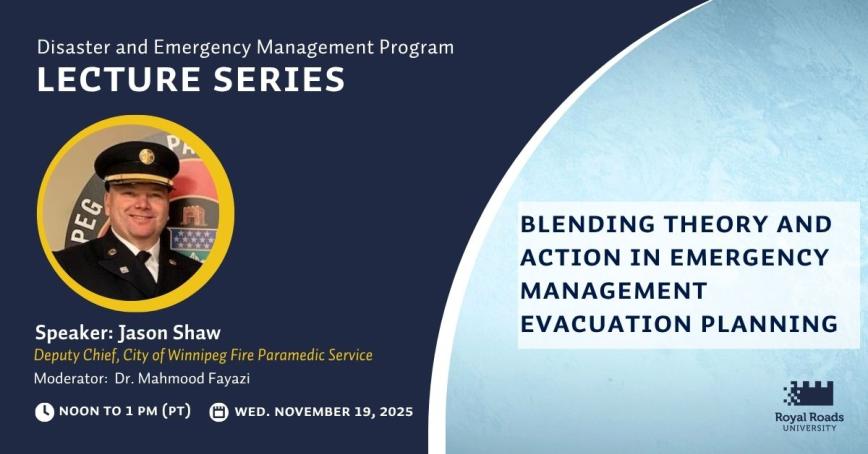 Disaster and Emergency Management Program
LECTURE SERIES

PEG

Speaker: Jason Shaw
Deputy Chief, City of Winnipeg Fire Paramedic Service
Moderator: Dr. Mahmood Fayazi

NOON TO 1 PM (PT)
WED. NOVEMBER 19, 2025

BLENDING THEORY AND ACTION IN EMERGENCY MANAGEMENT EVACUATION PLANNING

Royal Roads
UNIVERSITY